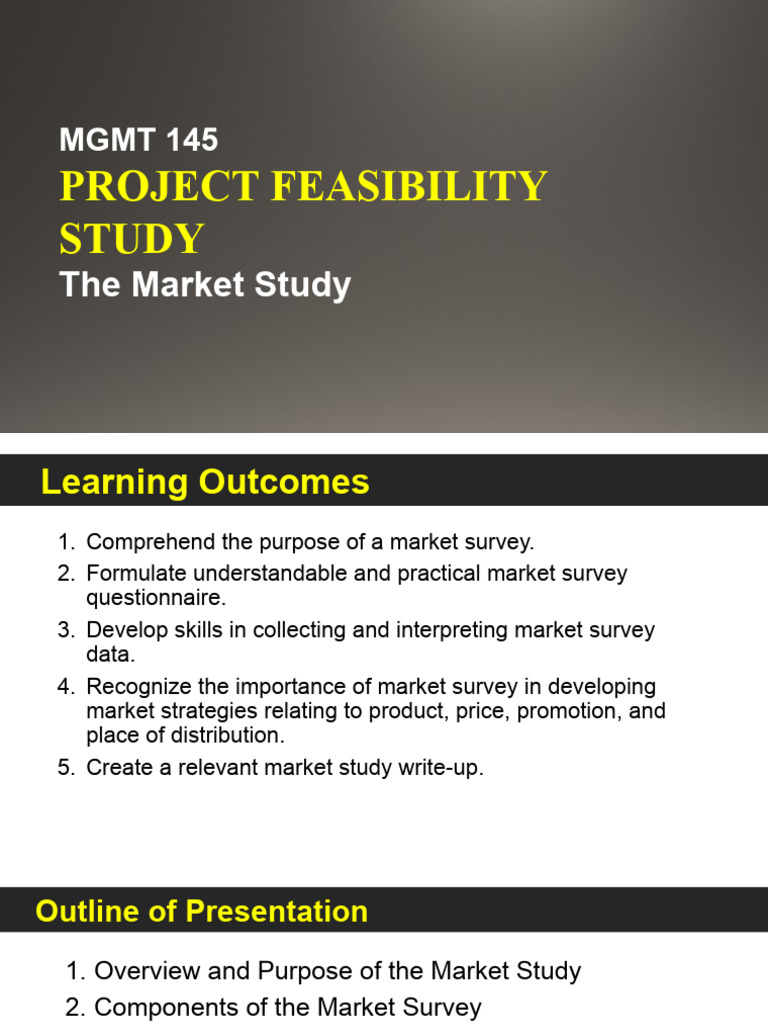 MGMT 145
PROJECT FEASIBILITY STUDY
The Market Study

Learning Outcomes

1. Comprehend the purpose of a market survey.
2. Formulate understandable and practical market survey questionnaire.
3. Develop skills in collecting and interpreting market survey data.
4. Recognize the importance of market survey in developing market strategies relating to product, price, promotion, and place of distribution.
5. Create a relevant market study write-up.

Outline of Presentation

1. Overview and Purpose of the Market Study
2. Components of the Market Survey